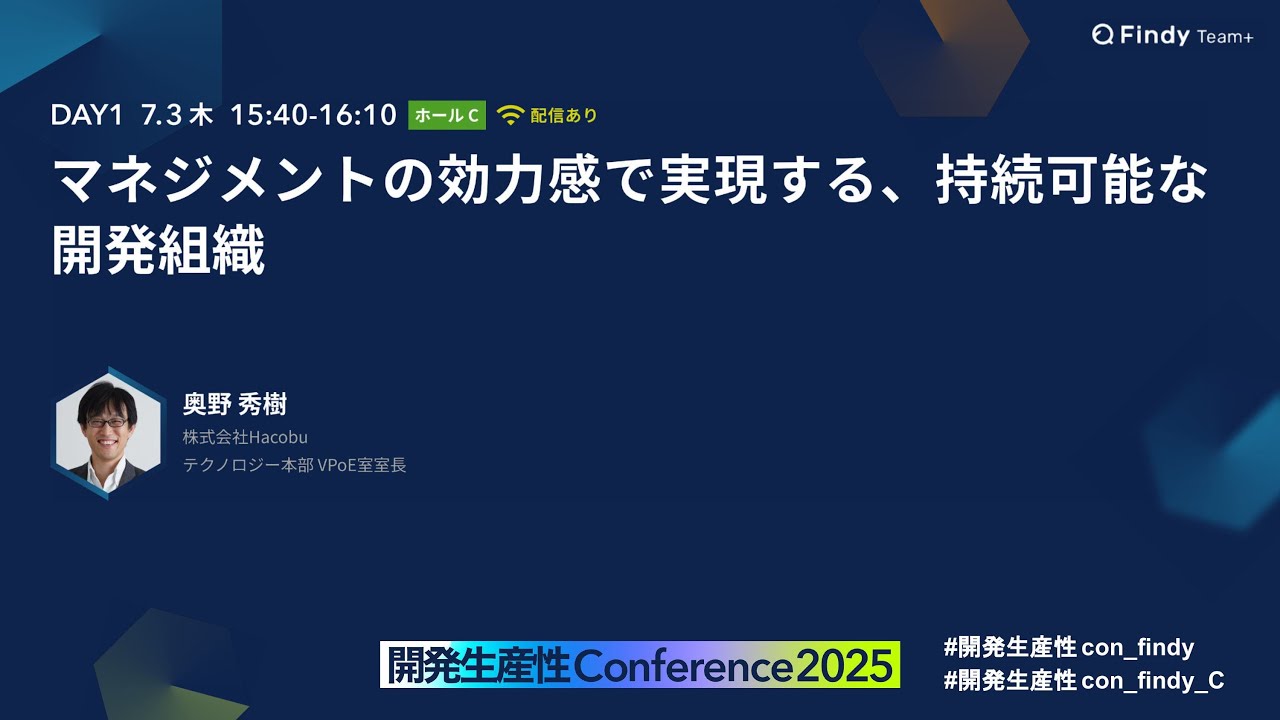 Findy Team+

DAY1 7.3 木 15:40-16:10 ホール C 配信あり

マネジメントの効力感で実現する、持続可能な開発組織

奥野 秀樹
株式会社Hacobu
テクノロジー本部 VPoE室室長

開発生産性Conference2025

#開発生産性 con_findy
#開発生産性 con_findy_C